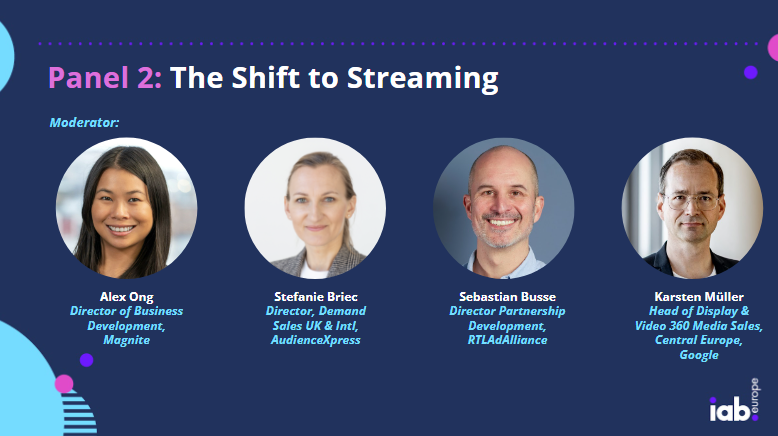 Panel 2: The Shift to Streaming

Moderator:

Alex Ong
Director of Business Development, Magnite

Stefanie Briec
Director, Demand Sales UK & Intl, AudienceXpress

Sebastian Busse
Director Partnership Development, RTLAdAlliance

Karsten Müller
Head of Display & Video 360 Media Sales, Central Europe, Google

iab. europe